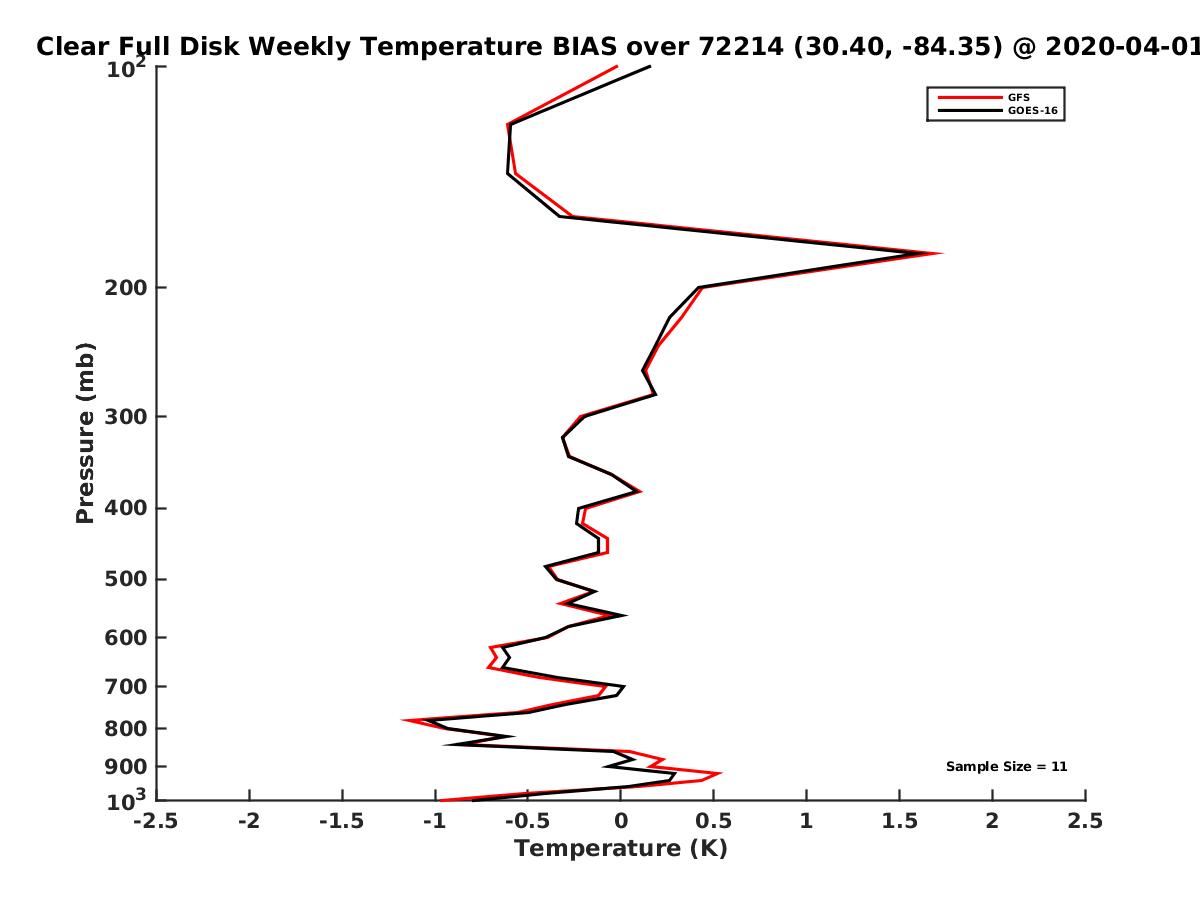 Clear Full Disk Weekly Temperature BIAS over 72214 (30.40, -84.35) @ 2020-04-01

GFS
GOES-16

Sample Size = 11

Pressure (mb)

$10^2$
200
300
400
500
600
700
800
900
$10^3$

-2.5 -2 -1.5 -1 -0.5 0 0.5 1 1.5 2 2.5

Temperature (K)